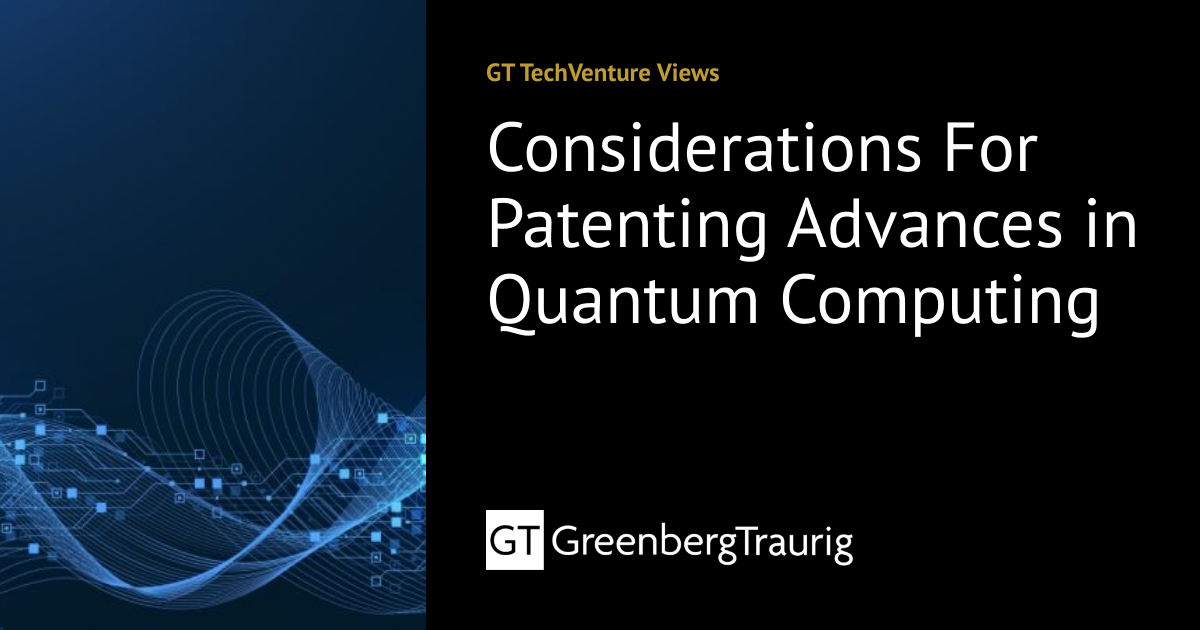 GT TechVenture Views

Considerations For Patenting Advances in Quantum Computing

GT GreenbergTraurig